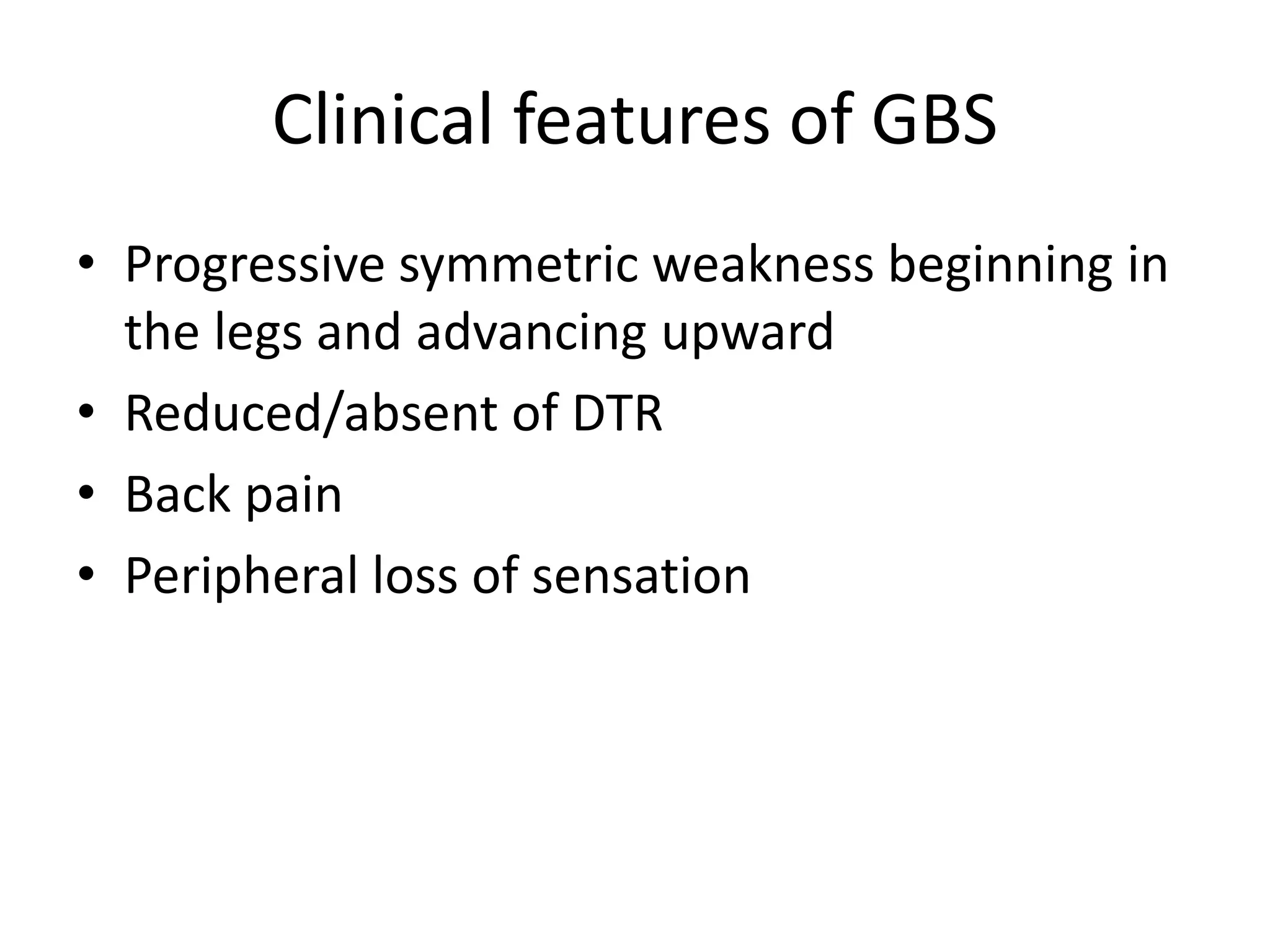 Clinical features of GBS

• Progressive symmetric weakness beginning in the legs and advancing upward
• Reduced/absent of DTR
• Back pain
• Peripheral loss of sensation